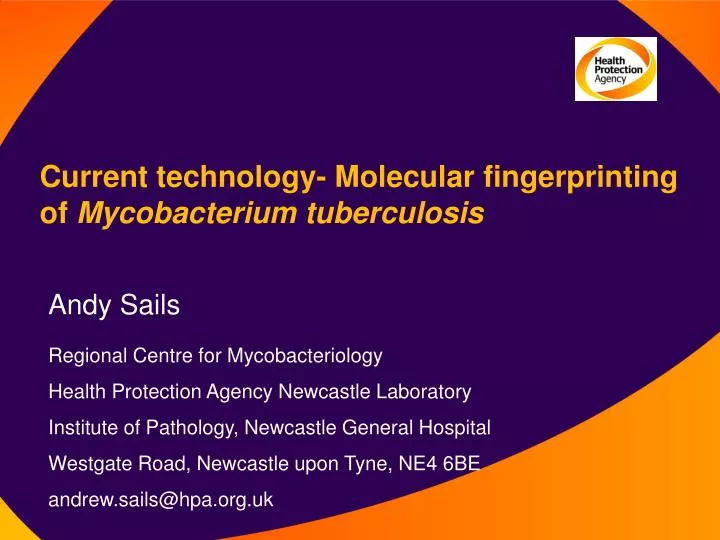 Health Protection Agency

Current technology- Molecular fingerprinting of Mycobacterium tuberculosis

Andy Sails

Regional Centre for Mycobacteriology

Health Protection Agency Newcastle Laboratory

Institute of Pathology, Newcastle General Hospital

Westgate Road, Newcastle upon Tyne, NE4 6BE

andrew.sails@hpa.org.uk